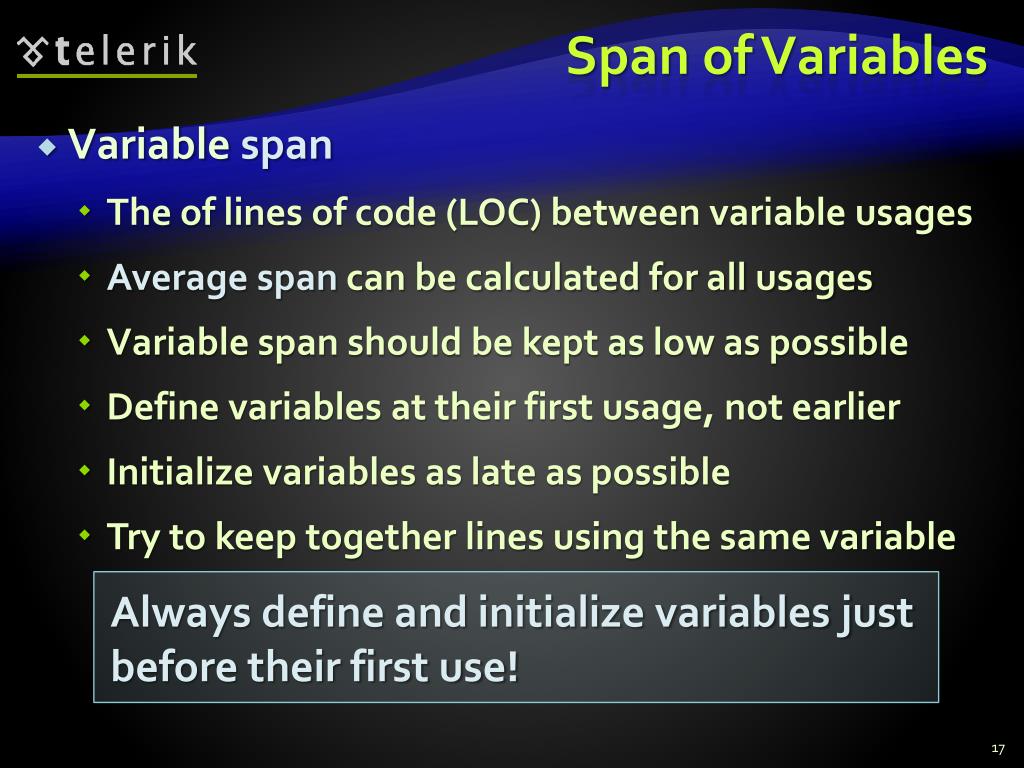 telerik

Span of Variables

Variable span

The of lines of code (LOC) between variable usages

Average span can be calculated for all usages

Variable span should be kept as low as possible

Define variables at their first usage, not earlier

Initialize variables as late as possible

Try to keep together lines using the same variable

Always define and initialize variables just before their first use!

17